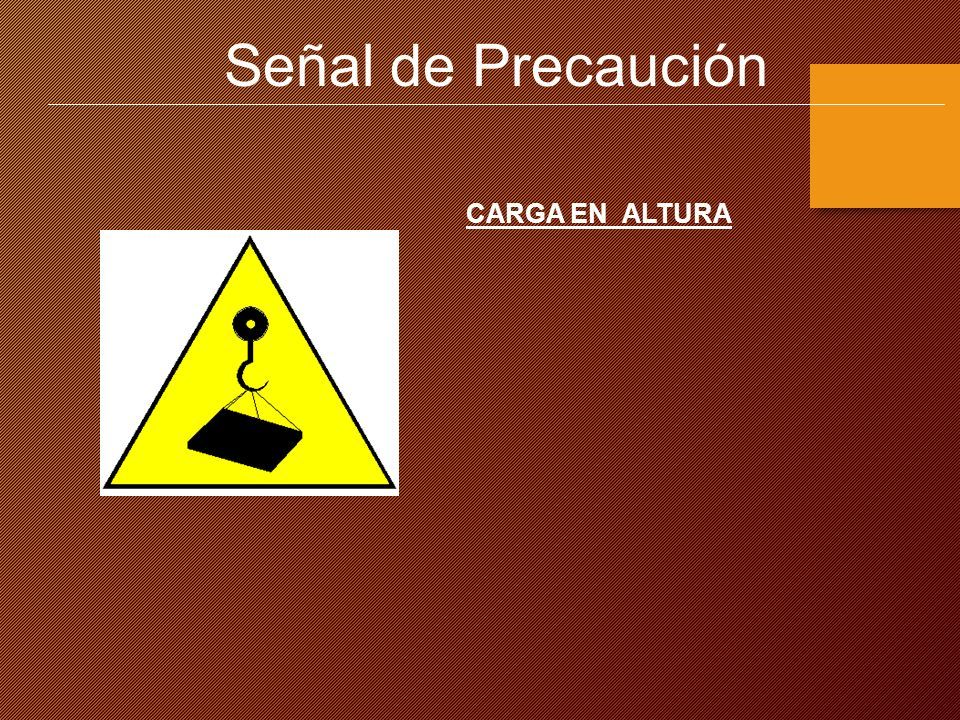 Señal de Precaución

CARGA EN  ALTURA